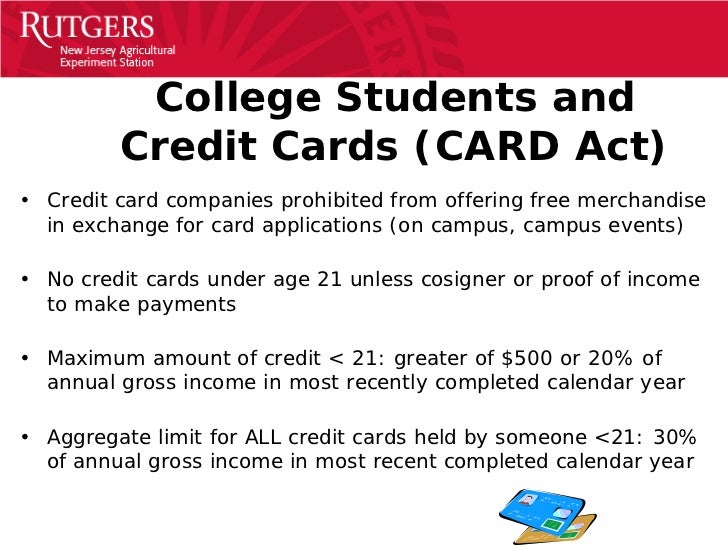 RUTGERS
New Jersey Agricultural
Experiment Station

College Students and Credit Cards (CARD Act)

• Credit card companies prohibited from offering free merchandise in exchange for card applications (on campus, campus events)

• No credit cards under age 21 unless cosigner or proof of income to make payments

• Maximum amount of credit < 21: greater of \$500 or 20% of annual gross income in most recently completed calendar year

• Aggregate limit for ALL credit cards held by someone <21: 30% of annual gross income in most recent completed calendar year